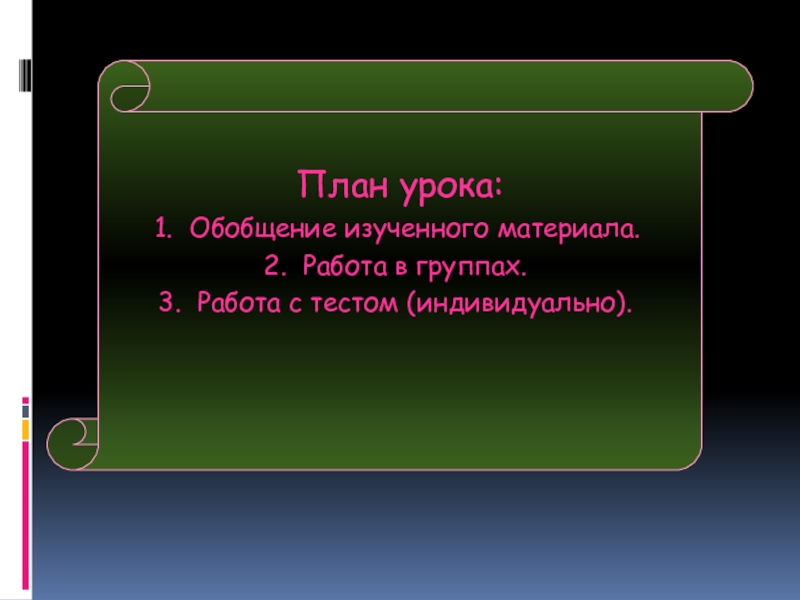 План урока:

1. Обобщение изученного материала.
2. Работа в группах.
3. Работа с тестом (индивидуально).